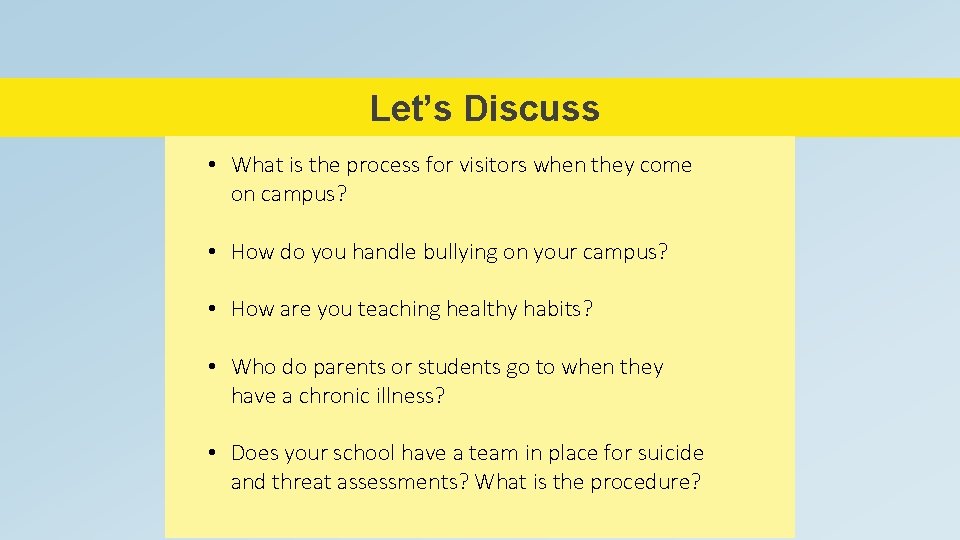 Let’s Discuss

• What is the process for visitors when they come on campus?

• How do you handle bullying on your campus?

• How are you teaching healthy habits?

• Who do parents or students go to when they have a chronic illness?

• Does your school have a team in place for suicide and threat assessments? What is the procedure?